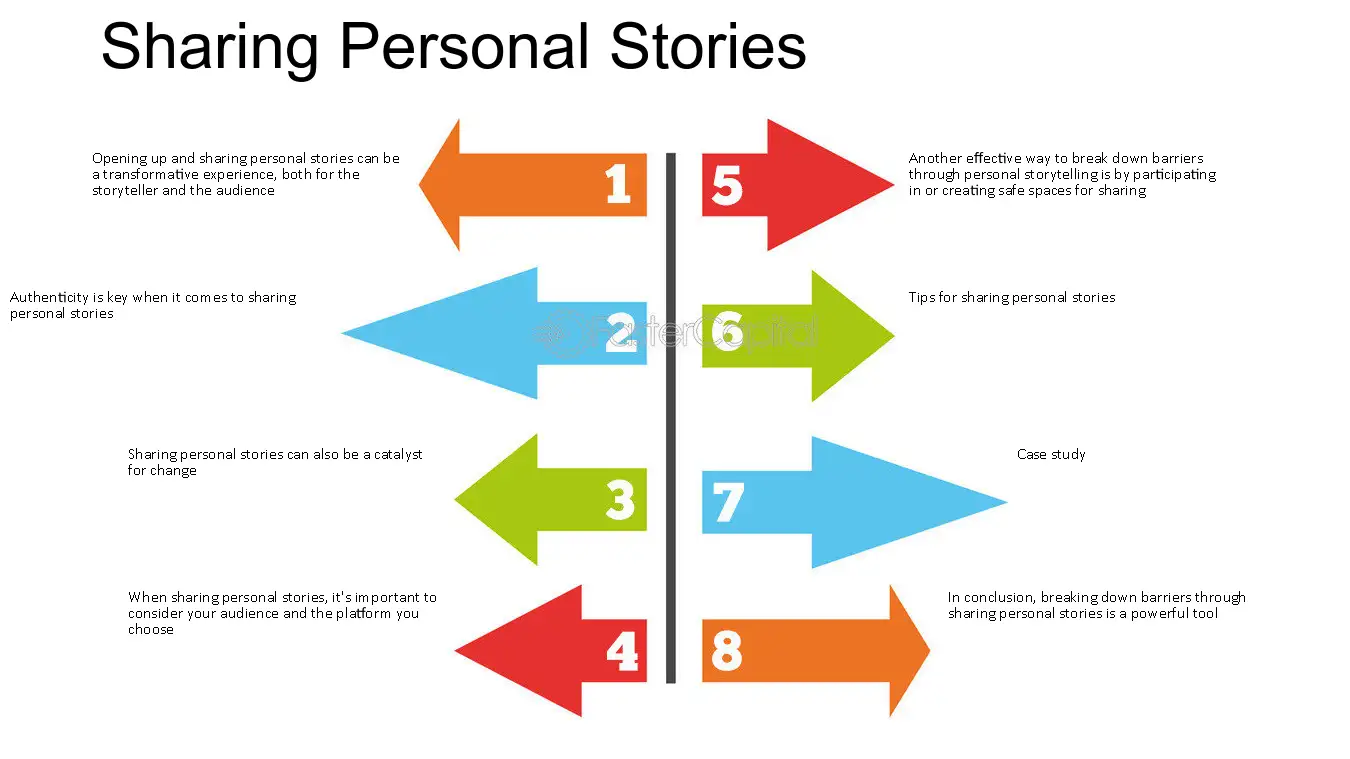 Sharing Personal Stories

Opening up and sharing personal stories can be a transformative experience, both for the storyteller and the audience

1

Authenticity is key when it comes to sharing personal stories

2

Sharing personal stories can also be a catalyst for change

3

When sharing personal stories, it's important to consider your audience and the platform you choose

4

5

Another effective way to break down barriers through personal storytelling is by participating in or creating safe spaces for sharing

6

Tips for sharing personal stories

7

Case study

8

In conclusion, breaking down barriers through sharing personal stories is a powerful tool

FasterCapital